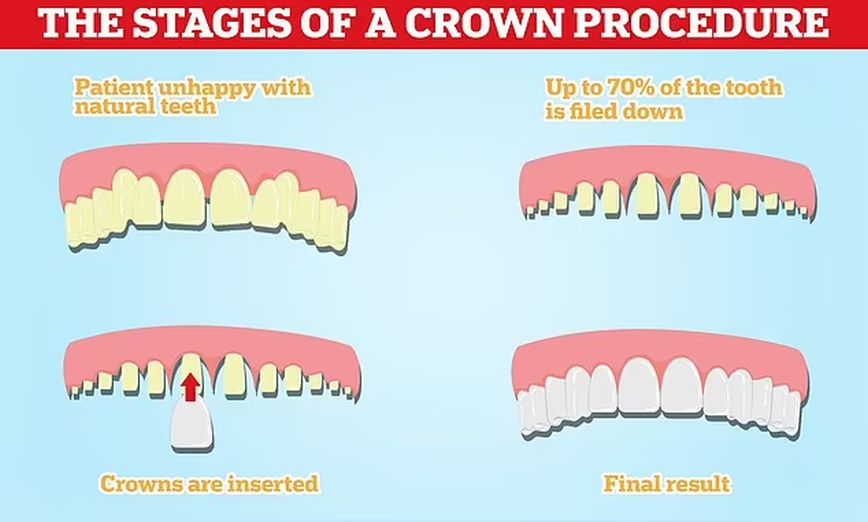 THE STAGES OF A CROWN PROCEDURE

Patient unhappy with natural teeth

Up to 70% of the tooth is filed down

Crowns are inserted

Final result